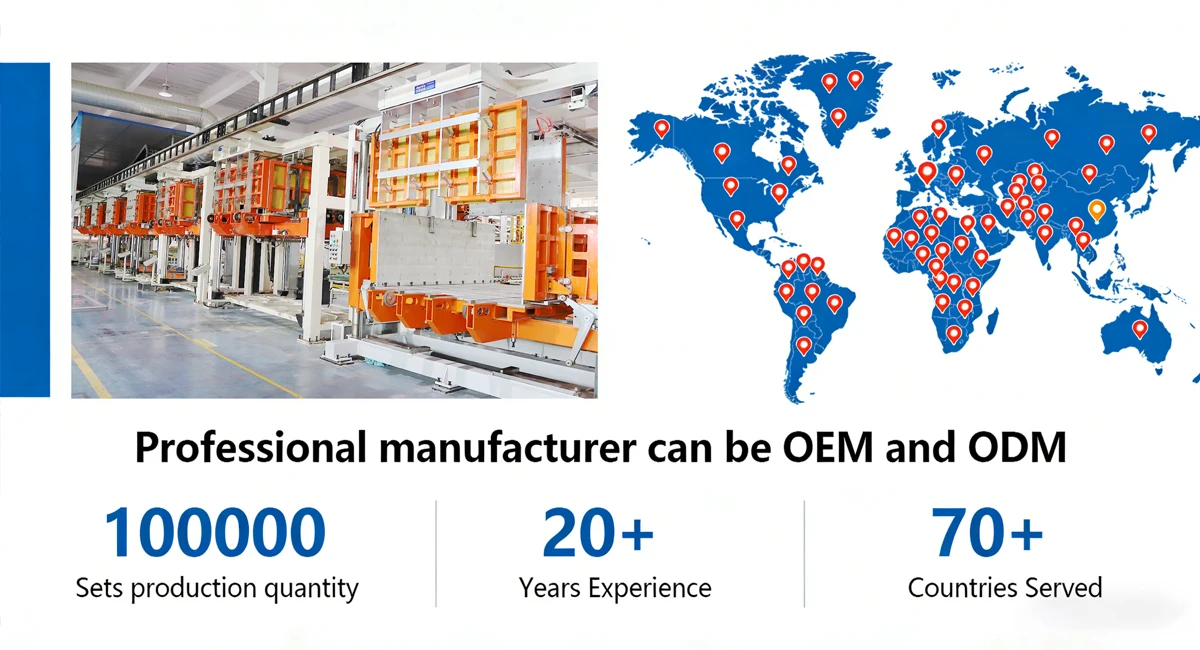 Professional manufacturer can be OEM and ODM

100000
Sets production quantity

20+
Years Experience

70+
Countries Served